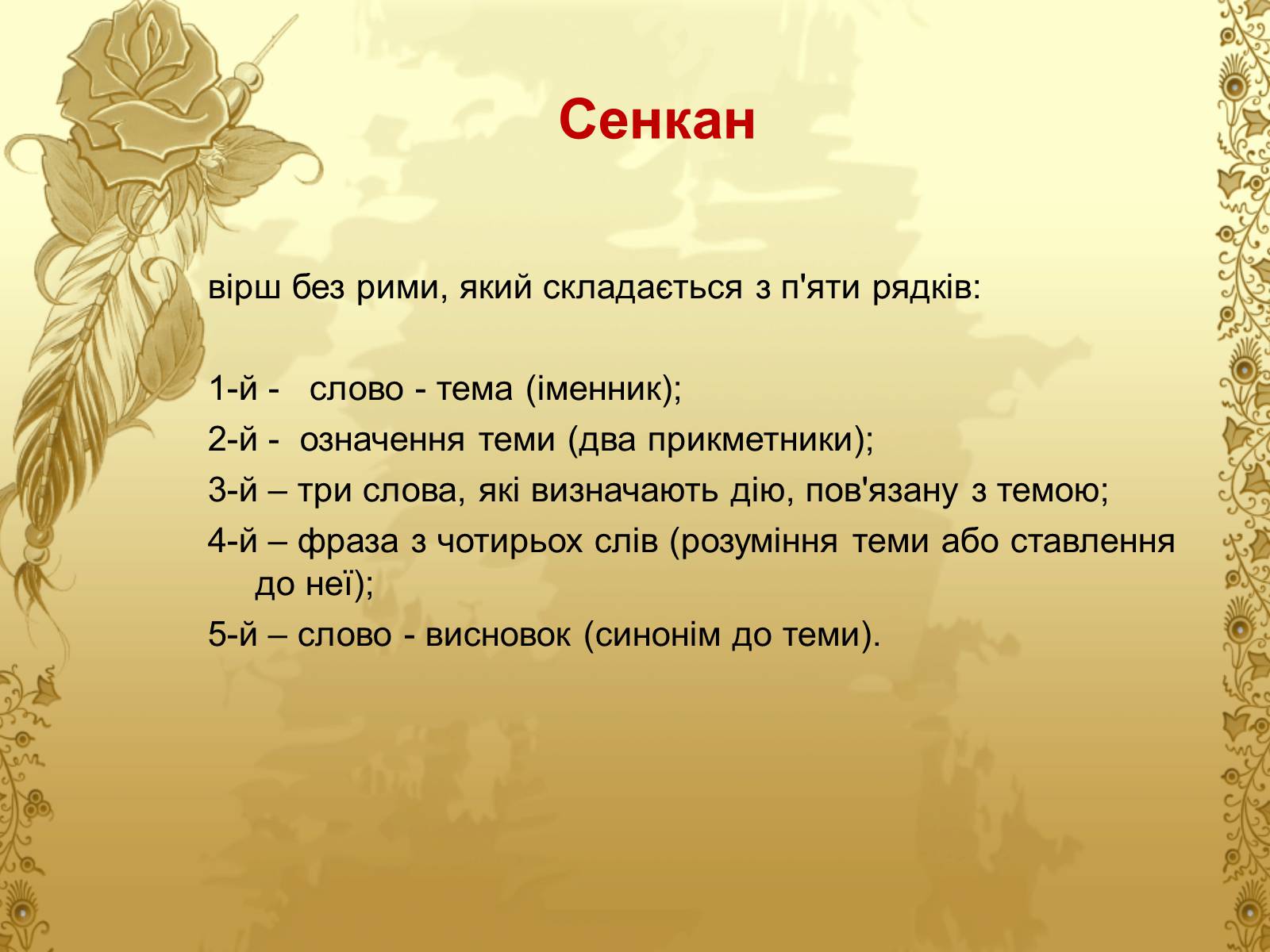 Сенкан

вірш без рими, який складається з п'яти рядків:

1-й - слово - тема (іменник);

2-й - означення теми (два прикметники);

3-й – три слова, які визначають дію, пов'язану з темою;

4-й – фраза з чотирьох слів (розуміння теми або ставлення до неї);

5-й – слово - висновок (синонім до теми).